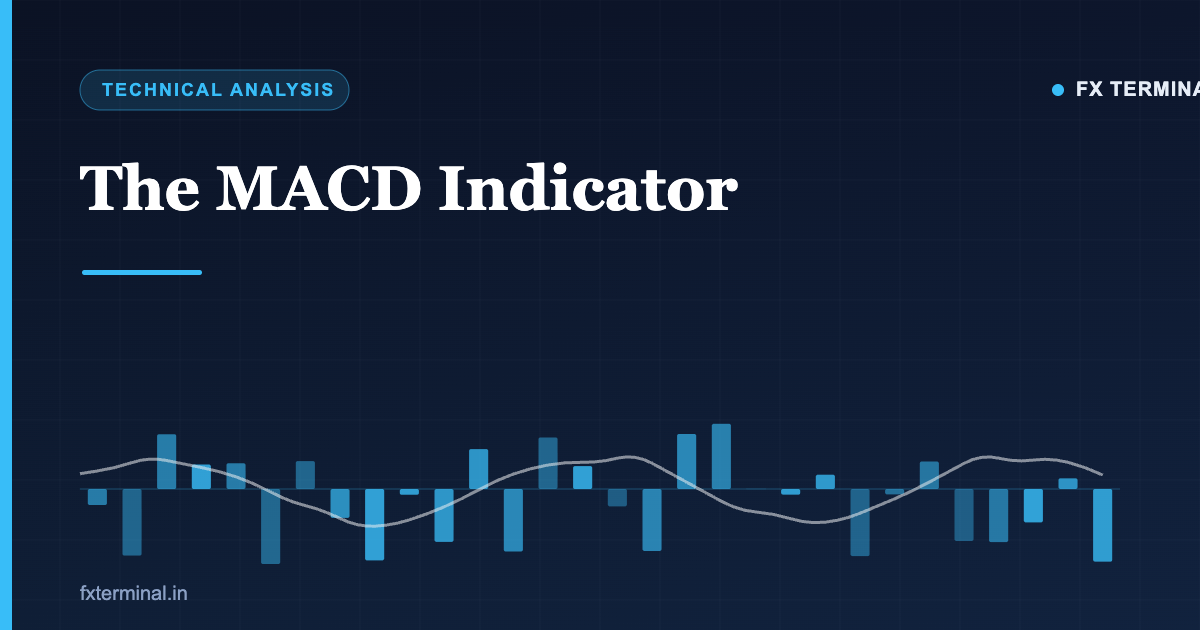 TECHNICAL ANALYSIS

FX TERMINA

The MACD Indicator

fxterminal.in